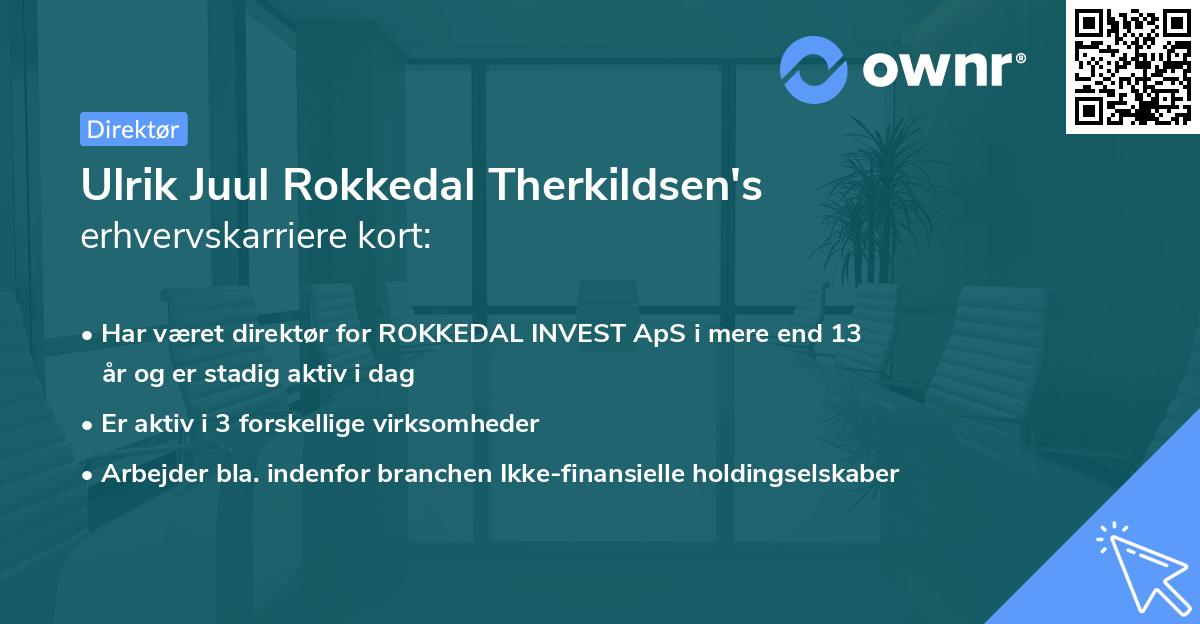 ownr®

Direktør

Ulrik Juul Rokkedal Therkildsen's erhvervskarriere kort:

• Har været direktør for ROKKEDAL INVEST ApS i mere end 13 år og er stadig aktiv i dag

• Er aktiv i 3 forskellige virksomheder

• Arbejder bla. indenfor branchen Ikke-finansielle holdingselskaber